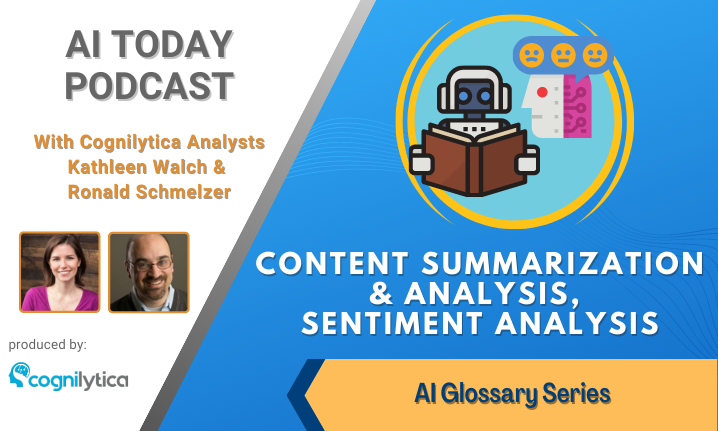 AI TODAY PODCAST

With Cognilytica Analysts Kathleen Walch & Ronald Schmelzer

produced by:

cognilytica

CONTENT SUMMARIZATION & ANALYSIS, SENTIMENT ANALYSIS

AI Glossary Series